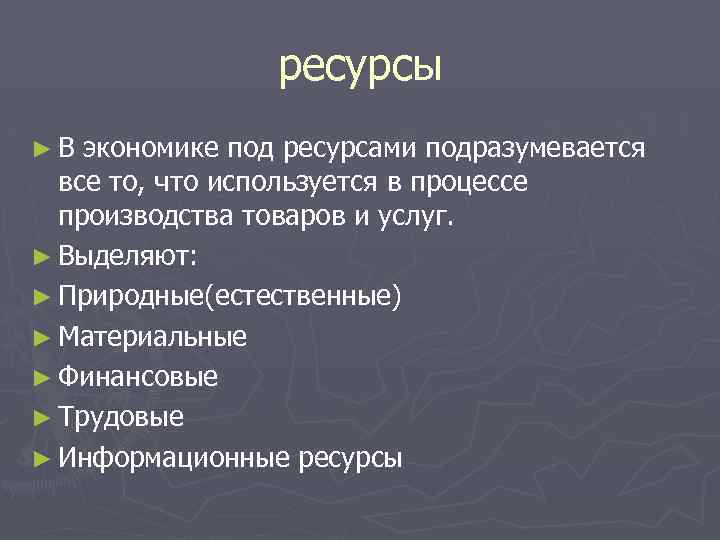 ресурсы

► В экономике под ресурсами подразумевается все то, что используется в процессе производства товаров и услуг.
► Выделяют:
► Природные(естественные)
► Материальные
► Финансовые
► Трудовые
► Информационные ресурсы